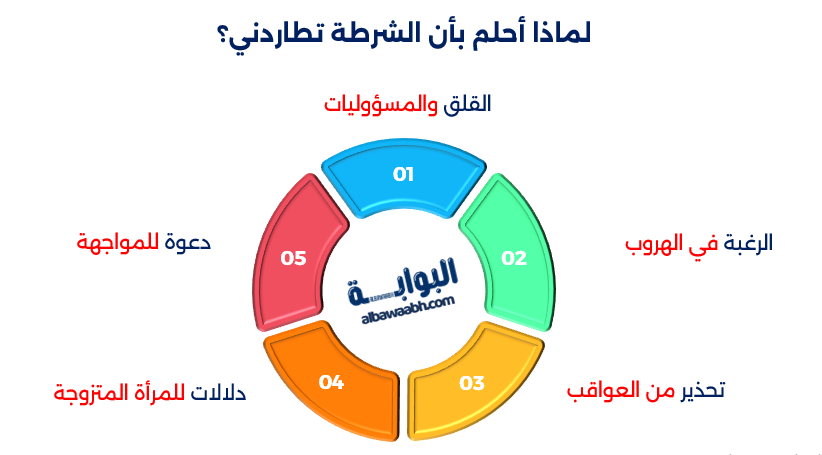 لماذا أحلم بأن الشرطة تطاردني؟

القلق والمسؤوليات

01

الرغبة في الهروب

02

تحذير من العواقب

03

دلالات للمرأة المتزوجة

04

دعوة للمواجهة

05

البوابة
albawaabh.com